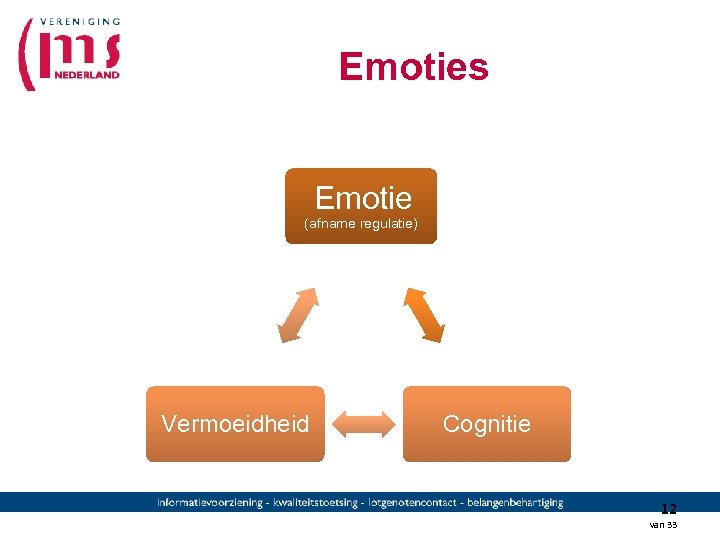 VERENIGING
ms
NEDERLAND

Emoties

Emotie
(afname regulatie)

Vermoeidheid

Cognitie

informatievoorziening - kwaliteitstoetsing - lotgenotencontact - belangenbehartiging

12
van 33